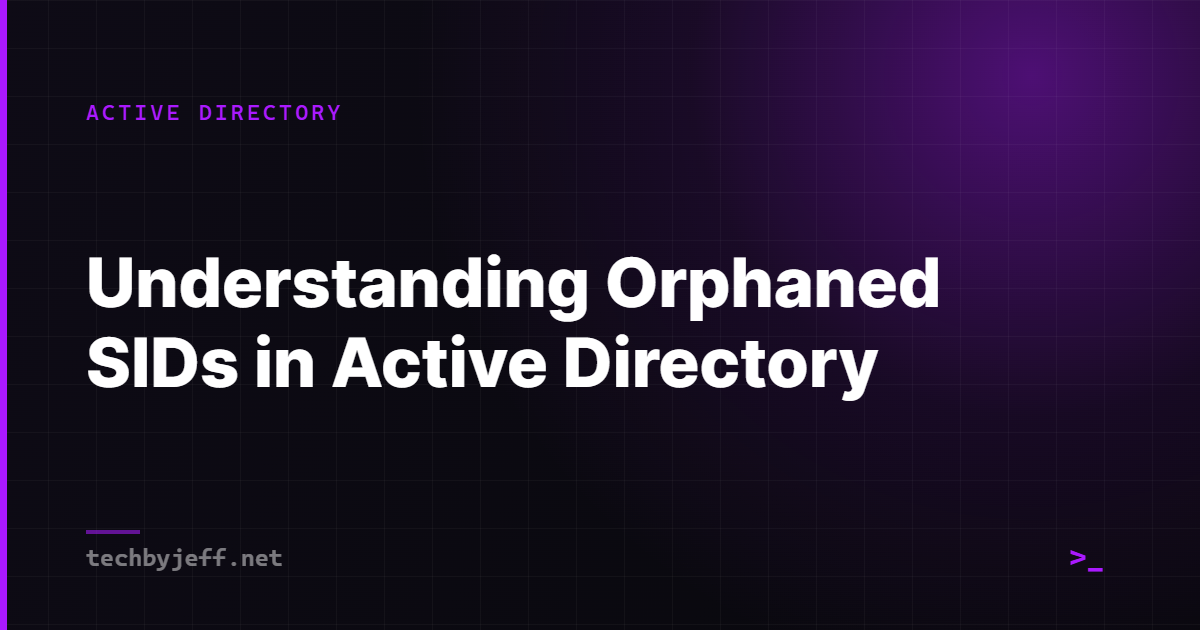 ACTIVE DIRECTORY

Understanding Orphaned SIDs in Active Directory

techbyjeff.net

>_